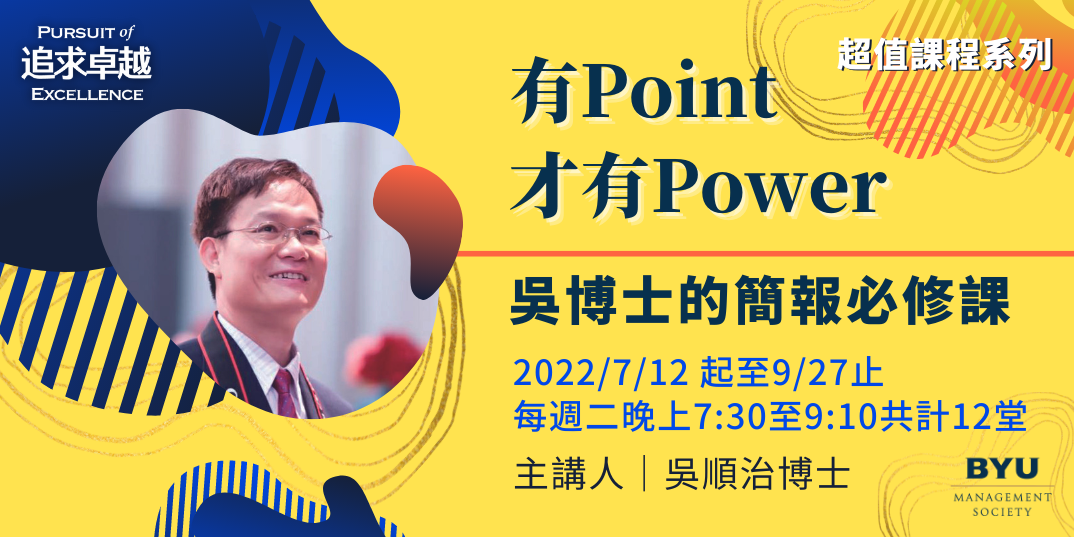 PURSUIT of
追求卓越
EXCELLENCE

超值課程系列

有Point
才有Power

吳博士的簡報必修課

2022/7/12 起至9/27止
每週二晚上7:30至9:10共計12堂

主講人｜吳順治博士

BYU
MANAGEMENT
SOCIETY